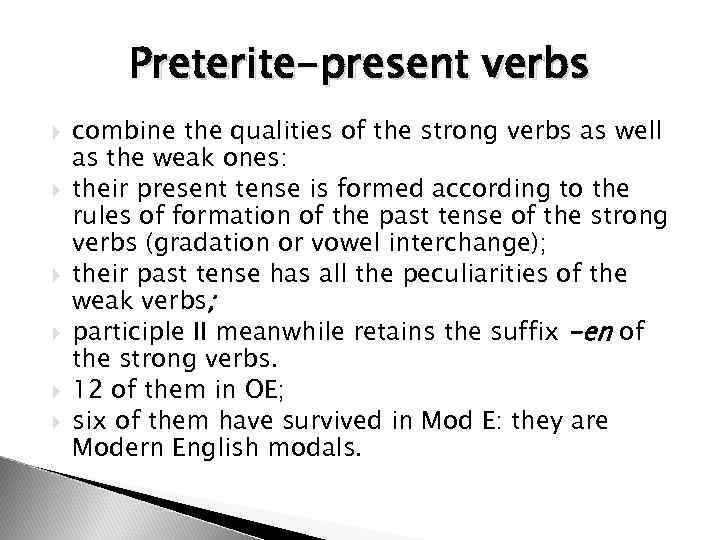 Preterite-present verbs

combine the qualities of the strong verbs as well as the weak ones:

their present tense is formed according to the rules of formation of the past tense of the strong verbs (gradation or vowel interchange);

their past tense has all the peculiarities of the weak verbs;

participle II meanwhile retains the suffix -en of the strong verbs.

12 of them in OE;

six of them have survived in Mod E: they are Modern English modals.